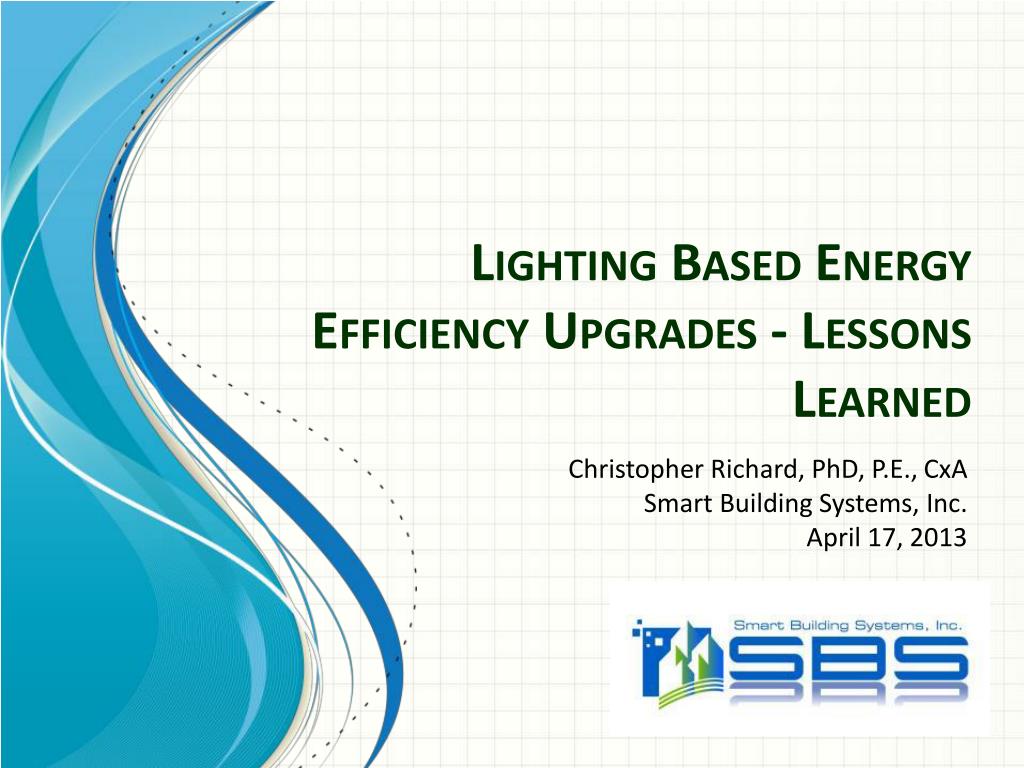 LIGHTING BASED ENERGY EFFICIENCY UPGRADES - LESSONS LEARNED

Christopher Richard, PhD, P.E., CxA
Smart Building Systems, Inc.
April 17, 2013

Smart Building Systems, Inc.
SBS